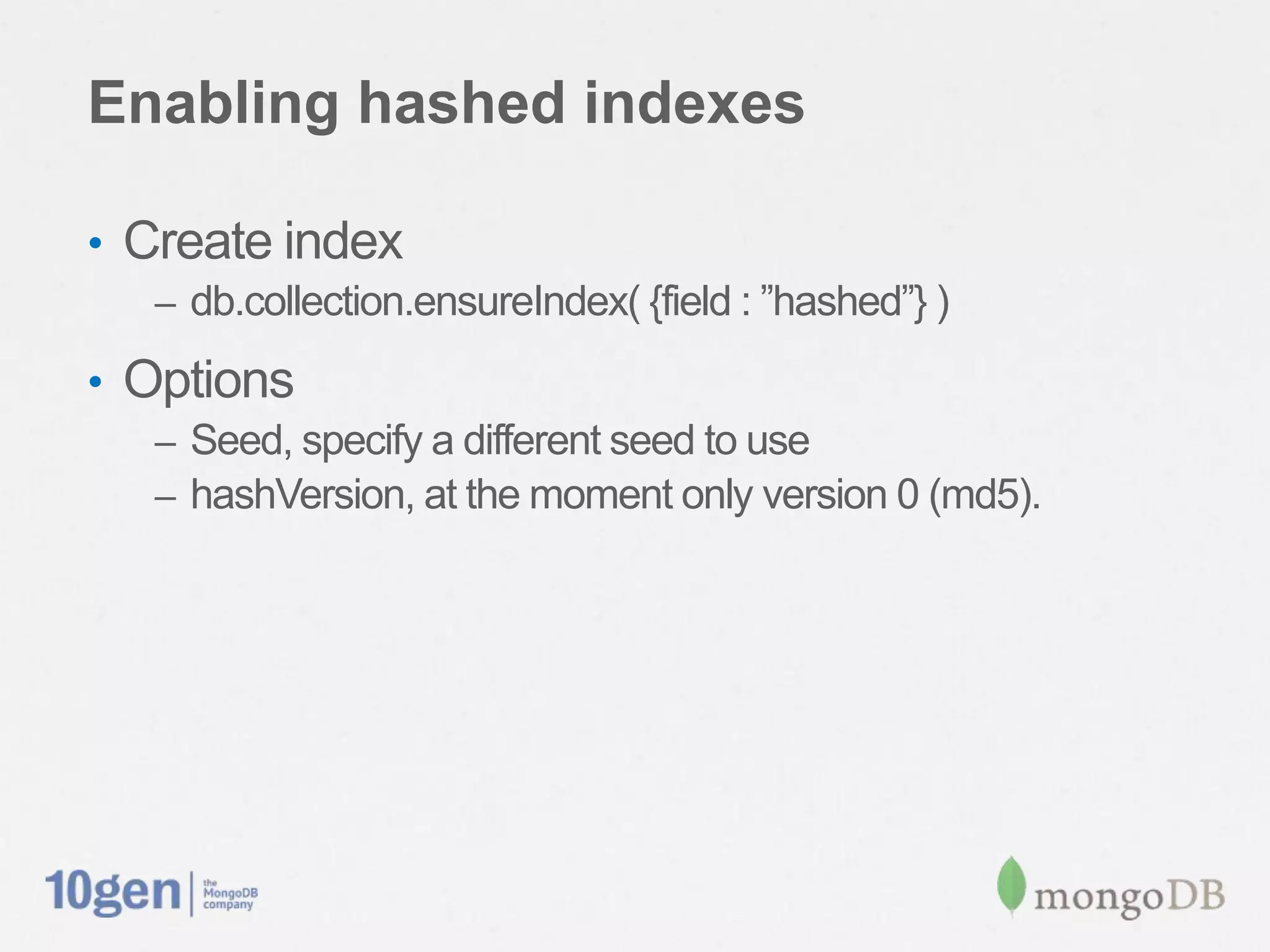 Enabling hashed indexes

• Create index
– db.collection.ensureIndex( {field : ”hashed”} )

• Options
– Seed, specify a different seed to use
– hashVersion, at the moment only version 0 (md5).

10gen | the MongoDB company

mongoDB